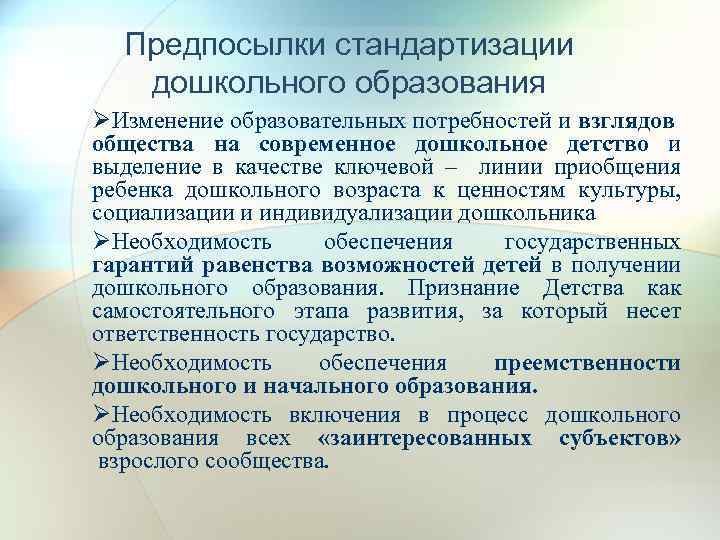 Предпосылки стандартизации дошкольного образования

➢Изменение образовательных потребностей и взглядов общества на современное дошкольное детство и выделение в качестве ключевой – линии приобщения ребенка дошкольного возраста к ценностям культуры, социализации и индивидуализации дошкольника

➢Необходимость обеспечения государственных гарантий равенства возможностей детей в получении дошкольного образования. Признание Детства как самостоятельного этапа развития, за который несет ответственность государство.

➢Необходимость обеспечения преемственности дошкольного и начального образования.

➢Необходимость включения в процесс дошкольного образования всех «заинтересованных субъектов» взрослого сообщества.